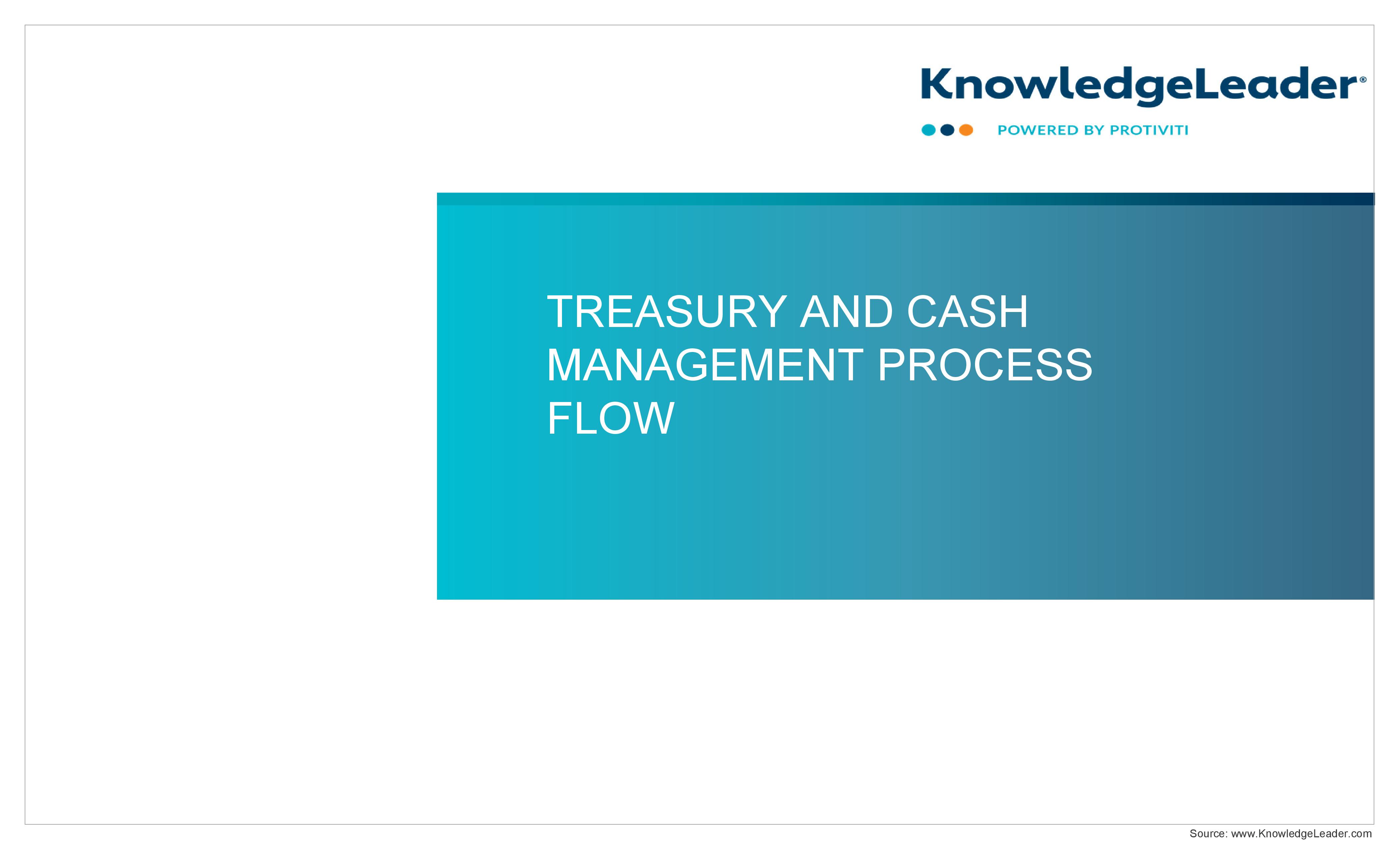 KnowledgeLeader®

POWERED BY PROTIVITI

TREASURY AND CASH MANAGEMENT PROCESS FLOW

Source: www.KnowledgeLeader.com